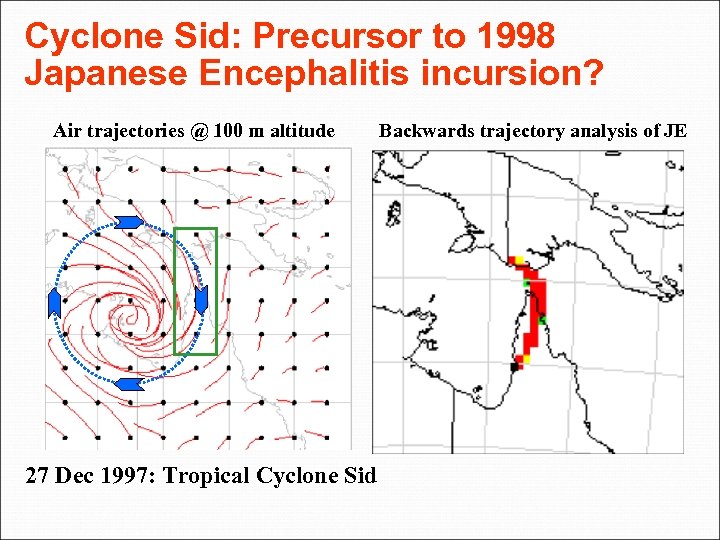 Cyclone Sid: Precursor to 1998 Japanese Encephalitis incursion?

Air trajectories @ 100 m altitude

Backwards trajectory analysis of JE

27 Dec 1997: Tropical Cyclone Sid